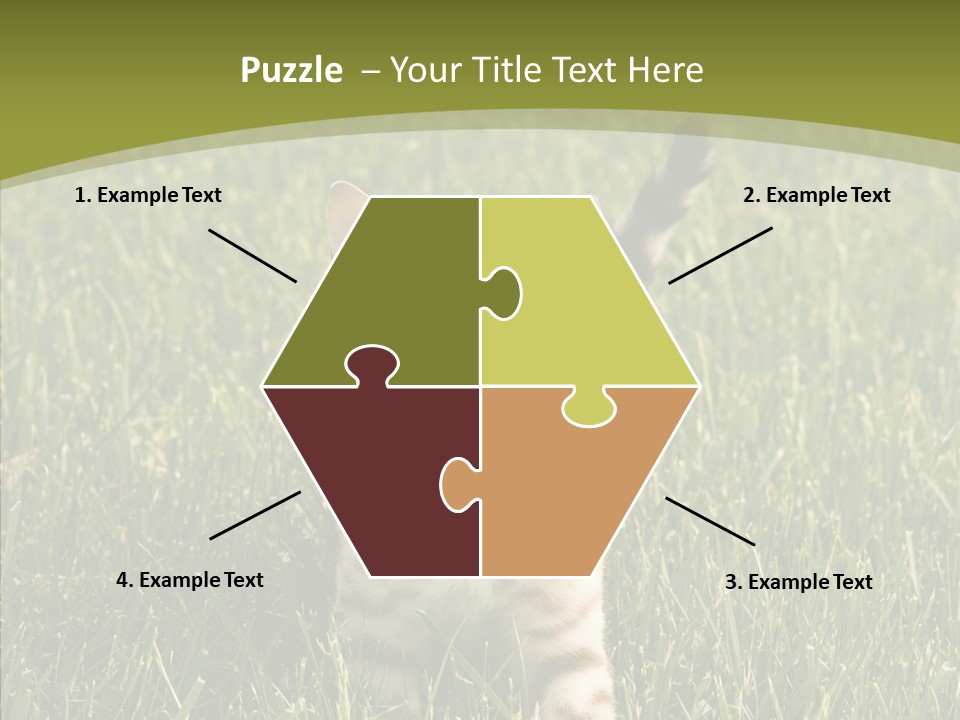 Puzzle – Your Title Text Here

1. Example Text

2. Example Text

4. Example Text

3. Example Text